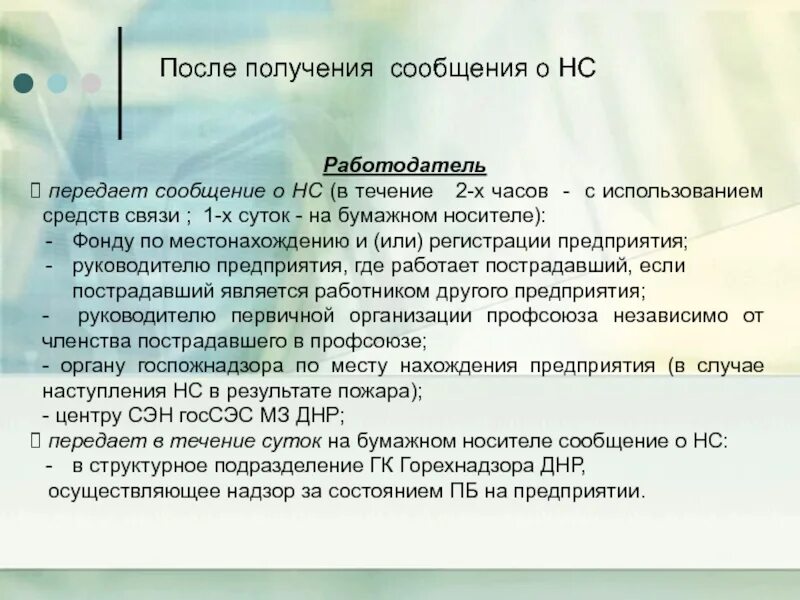 После получения сообщения о НС

Работодатель

 передает сообщение о НС (в течение 2-х часов - с использованием средств связи ; 1-х суток - на бумажном носителе):

- Фонду по местонахождению и (или) регистрации предприятия;

- руководителю предприятия, где работает пострадавший, если пострадавший является работником другого предприятия;

- руководителю первичной организации профсоюза независимо от членства пострадавшего в профсоюзе;

- органу госпожнадзора по месту нахождения предприятия (в случае наступления НС в результате пожара);

- центру СЭН госСЭС МЗ ДНР;

 передает в течение суток на бумажном носителе сообщение о НС:

- в структурное подразделение ГК Горехнадзора ДНР, осуществляющее надзор за состоянием ПБ на предприятии.